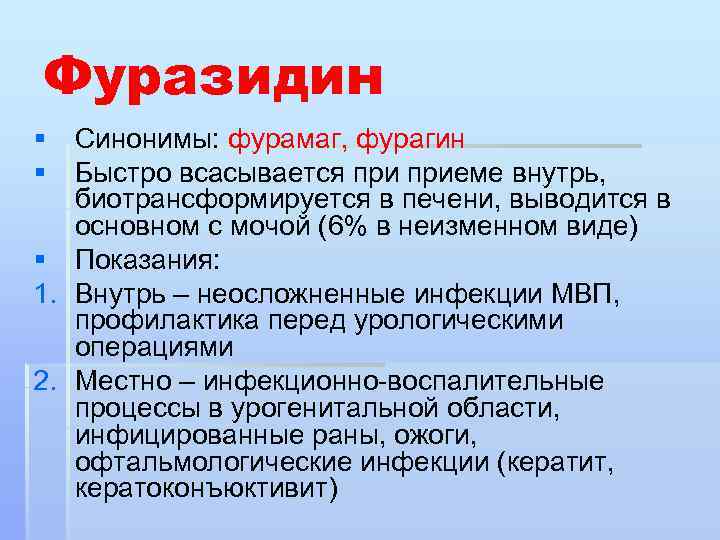 Фуразидин

▪ Синонимы: фурамаг, фурагин
▪ Быстро всасывается при приеме внутрь, биотрансформируется в печени, выводится в основном с мочой (6% в неизменном виде)
▪ Показания:
1. Внутрь – неосложненные инфекции МВП, профилактика перед урологическими операциями
2. Местно – инфекционно-воспалительные процессы в урогенитальной области, инфицированные раны, ожоги, офтальмологические инфекции (кератит, кератоконъюктивит)